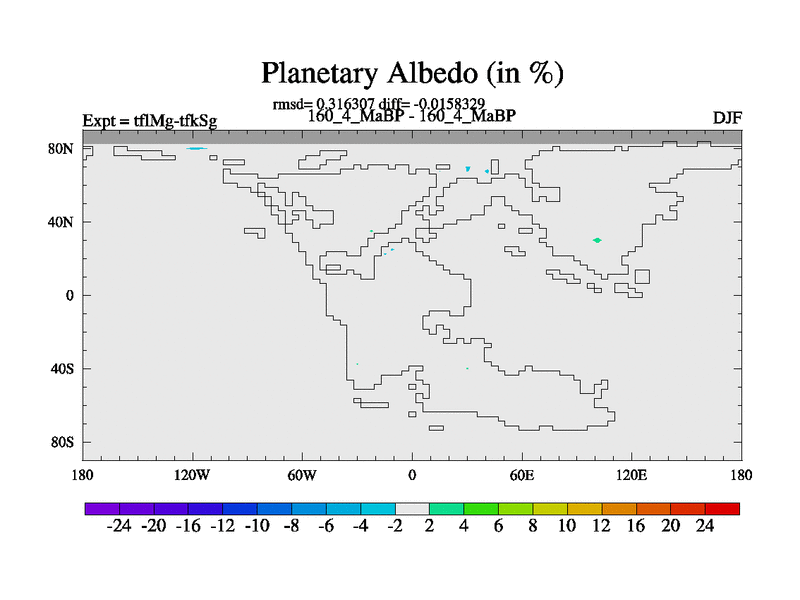 Planetary Albedo (in %)

rmsd= 0.316307 diff= -0.0158329

Expt = tflMg-tfkSg

160_4_MaBP - 160_4_MaBP

DJF

80N
40N
0
40S
80S

180 120W 60W 0 60E 120E 180

-24 -20 -16 -12 -10 -8 -6 -4 -2 2 4 6 8 10 12 16 20 24